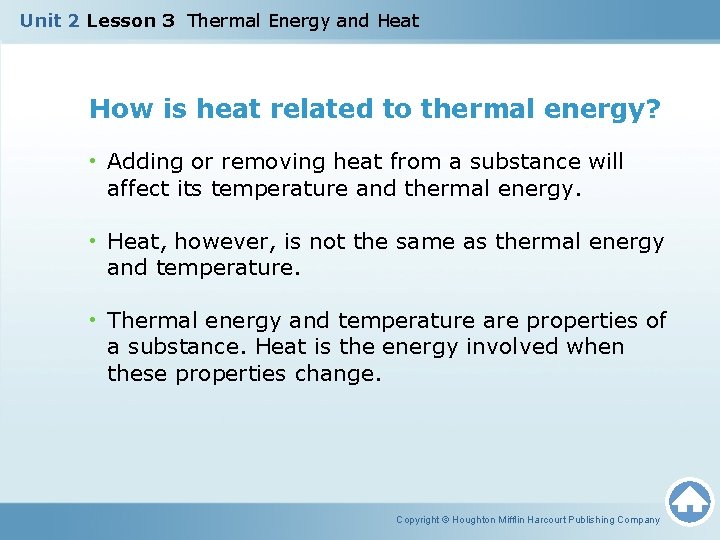 Unit 2 Lesson 3 Thermal Energy and Heat

How is heat related to thermal energy?

• Adding or removing heat from a substance will affect its temperature and thermal energy.

• Heat, however, is not the same as thermal energy and temperature.

• Thermal energy and temperature are properties of a substance. Heat is the energy involved when these properties change.

Copyright © Houghton Mifflin Harcourt Publishing Company